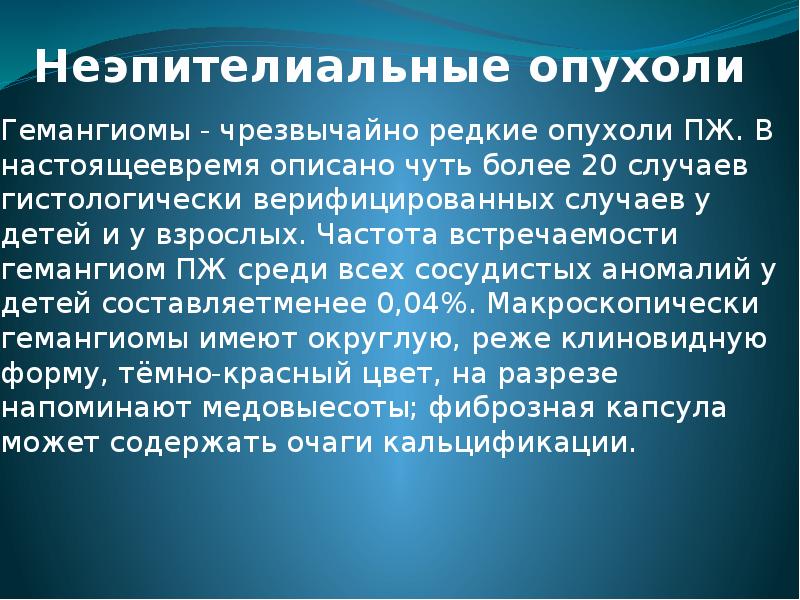 Неэпителиальные опухоли

Гемангиомы - чрезвычайно редкие опухоли ПЖ. В настоящеевремя описано чуть более 20 случаев гистологически верифицированных случаев у детей и у взрослых. Частота встречаемости гемангиом ПЖ среди всех сосудистых аномалий у детей составляетменее 0,04%. Макроскопически гемангиомы имеют округлую, реже клиновидную форму, тёмно-красный цвет, на разрезе напоминают медовыесоты; фиброзная капсула может содержать очаги кальцификации.